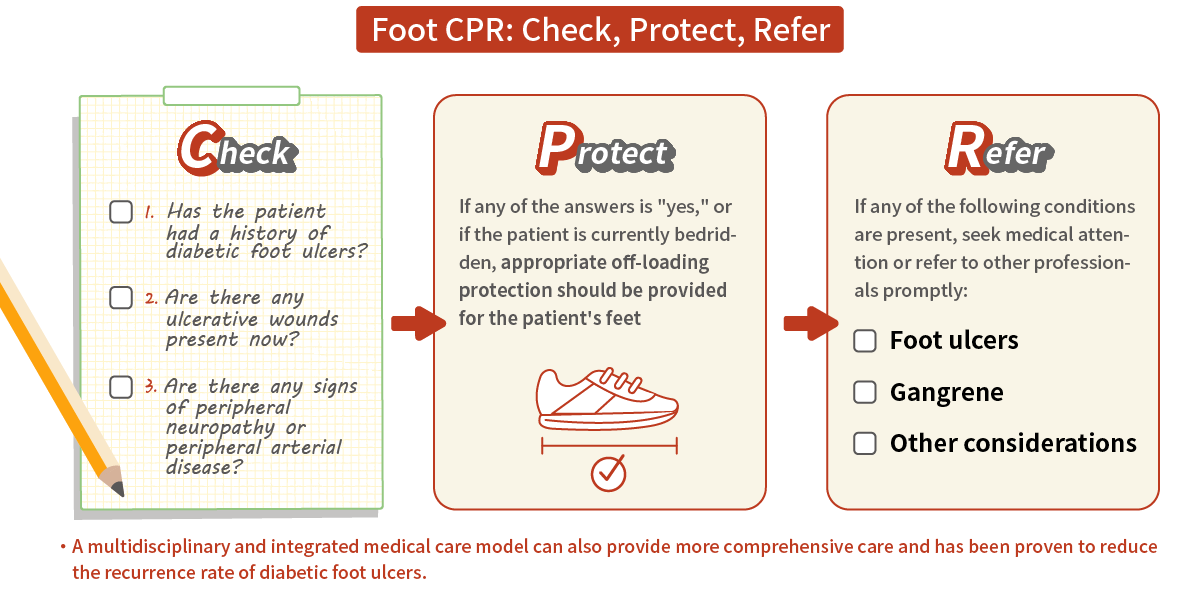 Foot CPR: Check, Protect, Refer

Check

1. Has the patient had a history of diabetic foot ulcers?

2. Are there any ulcerative wounds present now?

3. Are there any signs of peripheral neuropathy or peripheral arterial disease?

Protect

If any of the answers is "yes," or if the patient is currently bedridden, appropriate off-loading protection should be provided for the patient's feet

Refer

If any of the following conditions are present, seek medical attention or refer to other professionals promptly:

Foot ulcers

Gangrene

Other considerations

• A multidisciplinary and integrated medical care model can also provide more comprehensive care and has been proven to reduce the recurrence rate of diabetic foot ulcers.